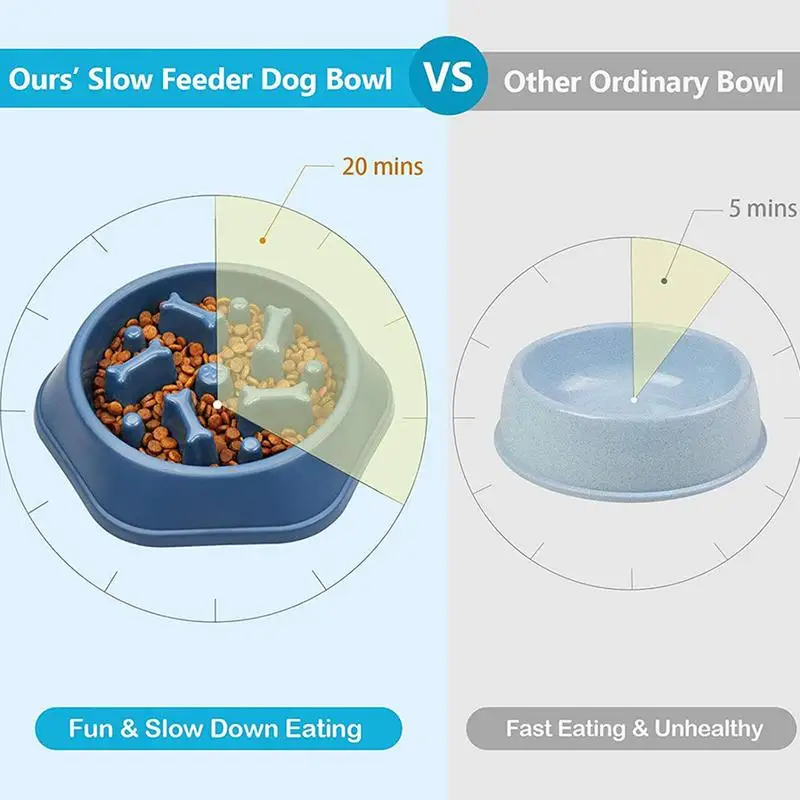 Ours' Slow Feeder Dog Bowl

VS

Other Ordinary Bowl

20 mins

5 mins

Fun & Slow Down Eating

Fast Eating & Unhealthy